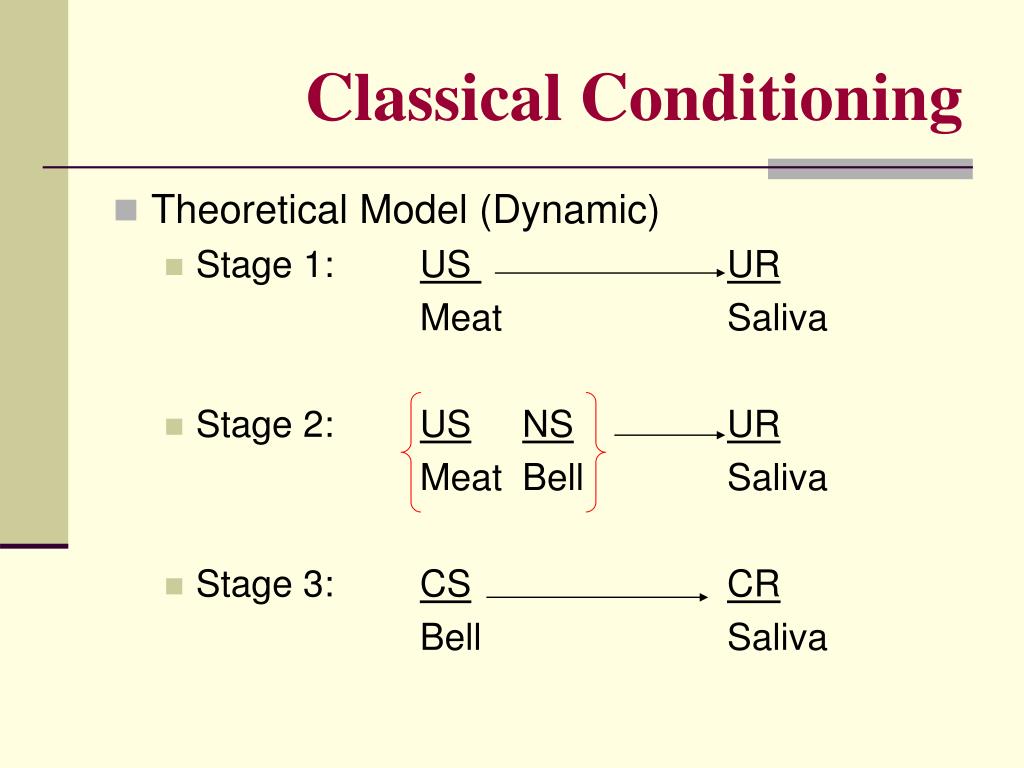 Classical Conditioning

Theoretical Model (Dynamic)

Stage 1: US → UR
Meat Saliva

Stage 2: US NS → UR
Meat Bell Saliva

Stage 3: CS → CR
Bell Saliva